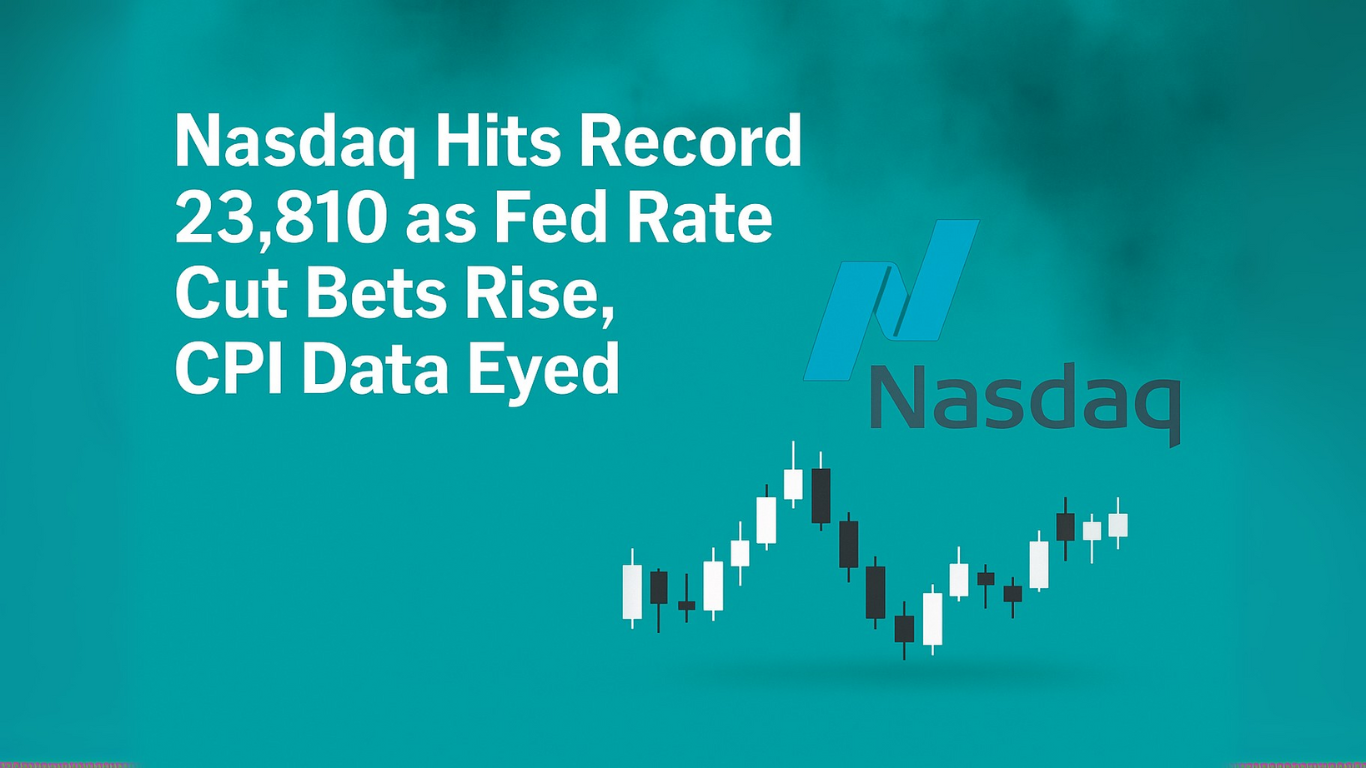 Nasdaq Hits Record 23,810 as Fed Rate Cut Bets Rise, CPI Data Eyed

Nasdaq